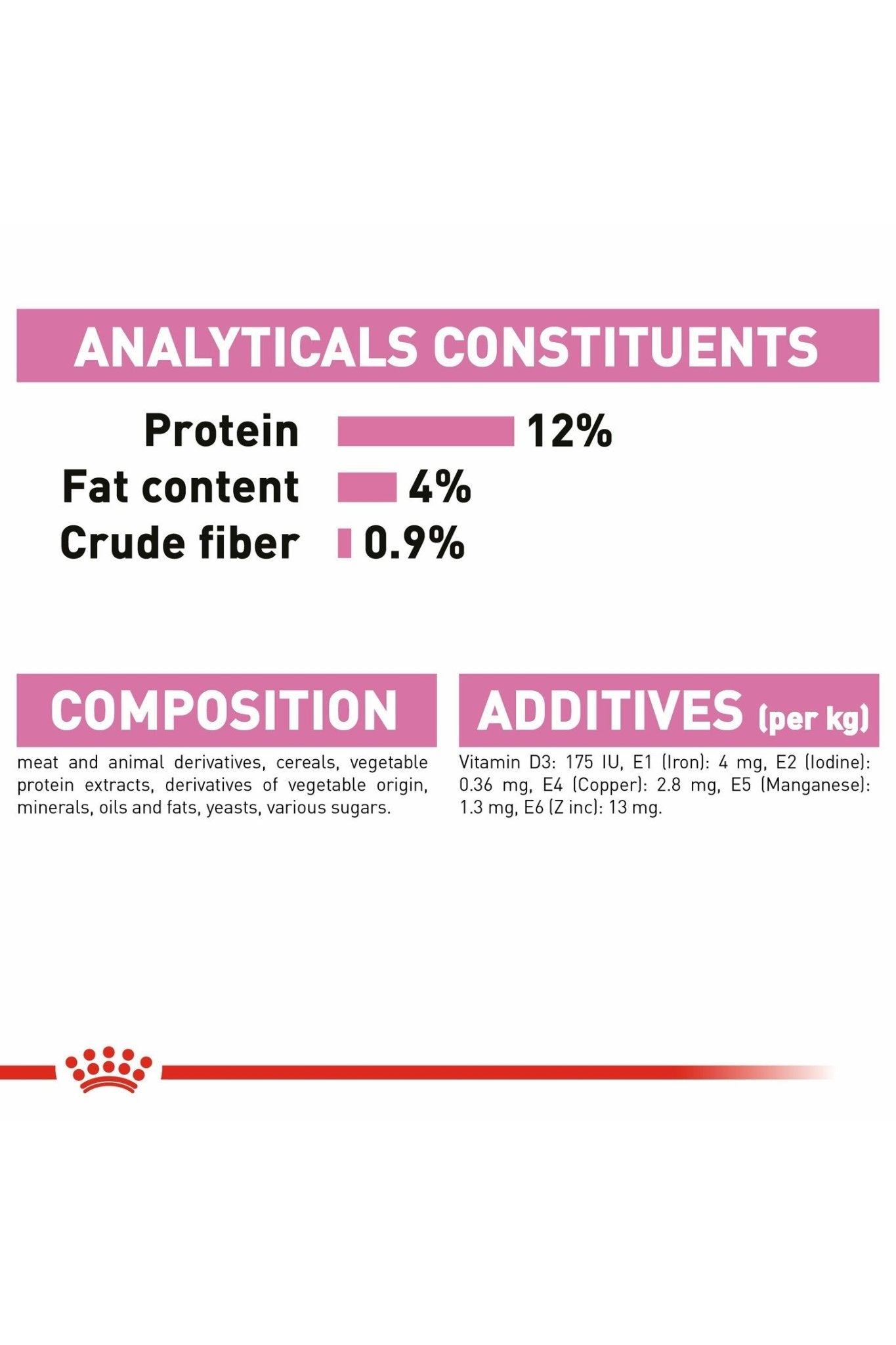 ANALYTICALS CONSTITUENTS

Protein 12%
Fat content 4%
Crude fiber 0.9%

COMPOSITION

meat and animal derivatives, cereals, vegetable protein extracts, derivatives of vegetable origin, minerals, oils and fats, yeasts, various sugars.

ADDITIVES (per kg)

Vitamin D3: 175 IU, E1 (Iron): 4 mg, E2 (Iodine): 0.36 mg, E4 (Copper): 2.8 mg, E5 (Manganese): 1.3 mg, E6 (Z inc): 13 mg.